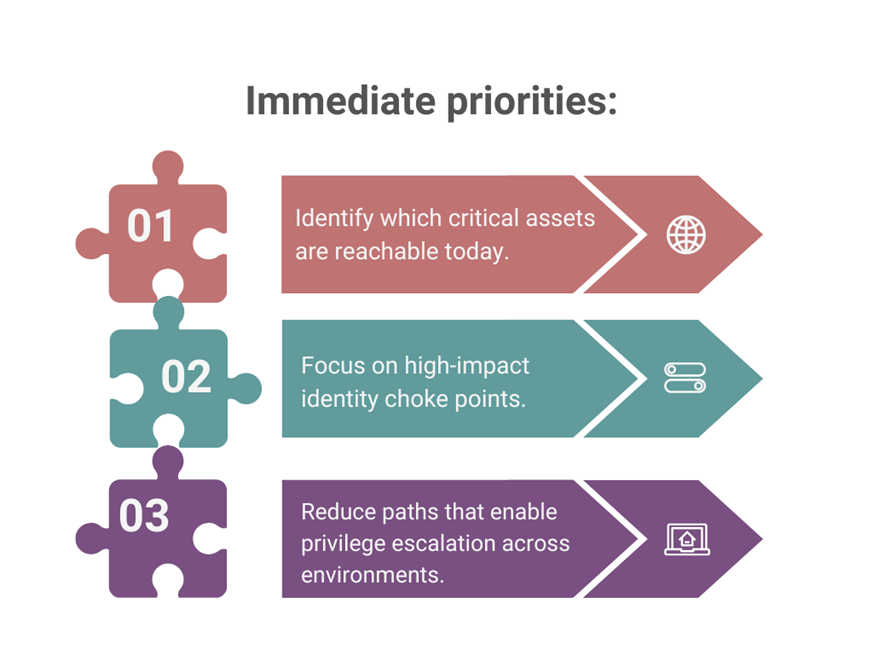 Immediate priorities:

01

Identify which critical assets are reachable today.

02

Focus on high-impact identity choke points.

03

Reduce paths that enable privilege escalation across environments.